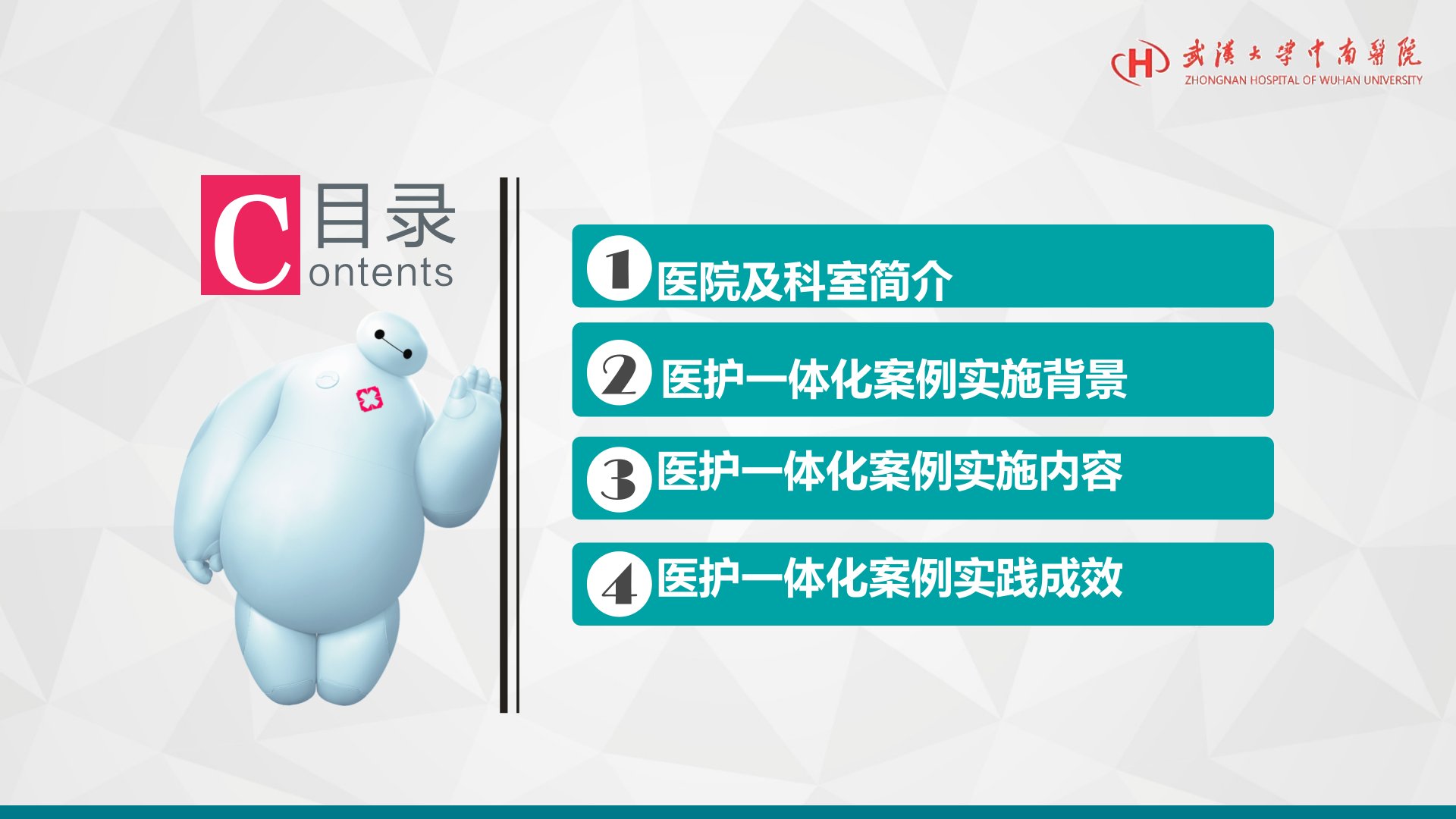 武漢大學中南醫院
ZHONGNAN HOSPITAL OF WUHAN UNIVERSITY

C 目录
ontents

1 医院及科室简介

2 医护一体化案例实施背景

3 医护一体化案例实施内容

4 医护一体化案例实践成效